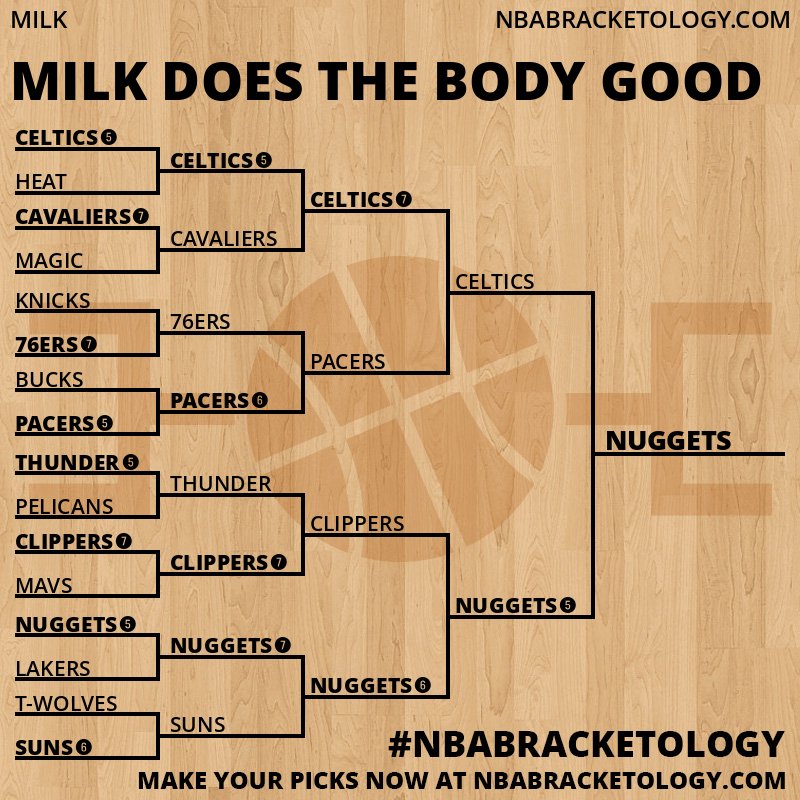 MILK

NBABRACKETOLOGY.COM

MILK DOES THE BODY GOOD

CELTICS 5
HEAT
CAVALIERS 7
MAGIC
KNICKS
76ERS 7
BUCKS
PACERS 5
THUNDER 5
PELICANS
CLIPPERS 7
MAVS
NUGGETS 5
LAKERS
T-WOLVES
SUNS 6

CELTICS 5
CAVALIERS
76ERS
PACERS 6
THUNDER
CLIPPERS 7
NUGGETS 7
SUNS

CELTICS 7
PACERS
CLIPPERS
NUGGETS 6

CELTICS
NUGGETS 5

NUGGETS

#NBABRACKETOLOGY
MAKE YOUR PICKS NOW AT NBABRACKETOLOGY.COM